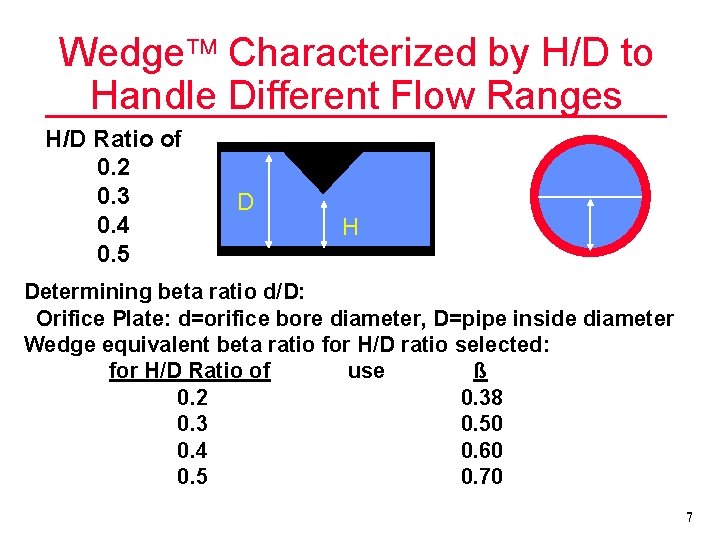 Wedge™ Characterized by H/D to Handle Different Flow Ranges

H/D Ratio of
0.2
0.3
0.4
0.5

D

H

Determining beta ratio d/D:
Orifice Plate: d=orifice bore diameter, D=pipe inside diameter
Wedge equivalent beta ratio for H/D ratio selected:

| for H/D Ratio of | use | ß |
|---|---|---|
| 0.2 | | 0.38 |
| 0.3 | | 0.50 |
| 0.4 | | 0.60 |
| 0.5 | | 0.70 |

7